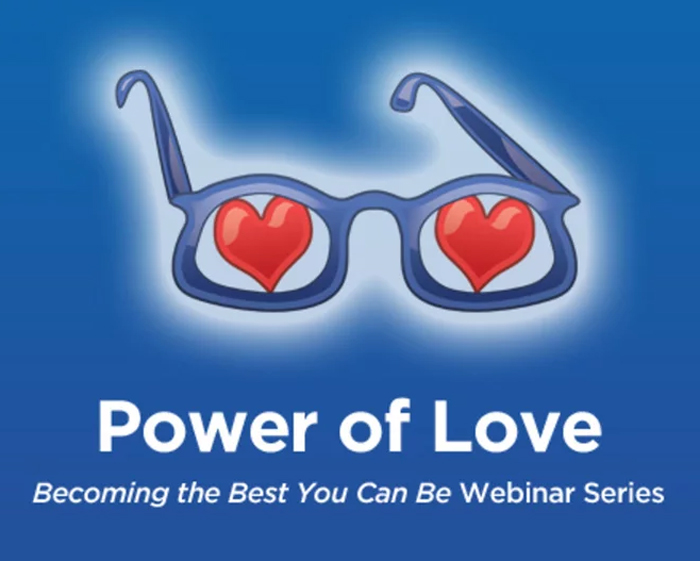 Power of Love

Becoming the Best You Can Be Webinar Series